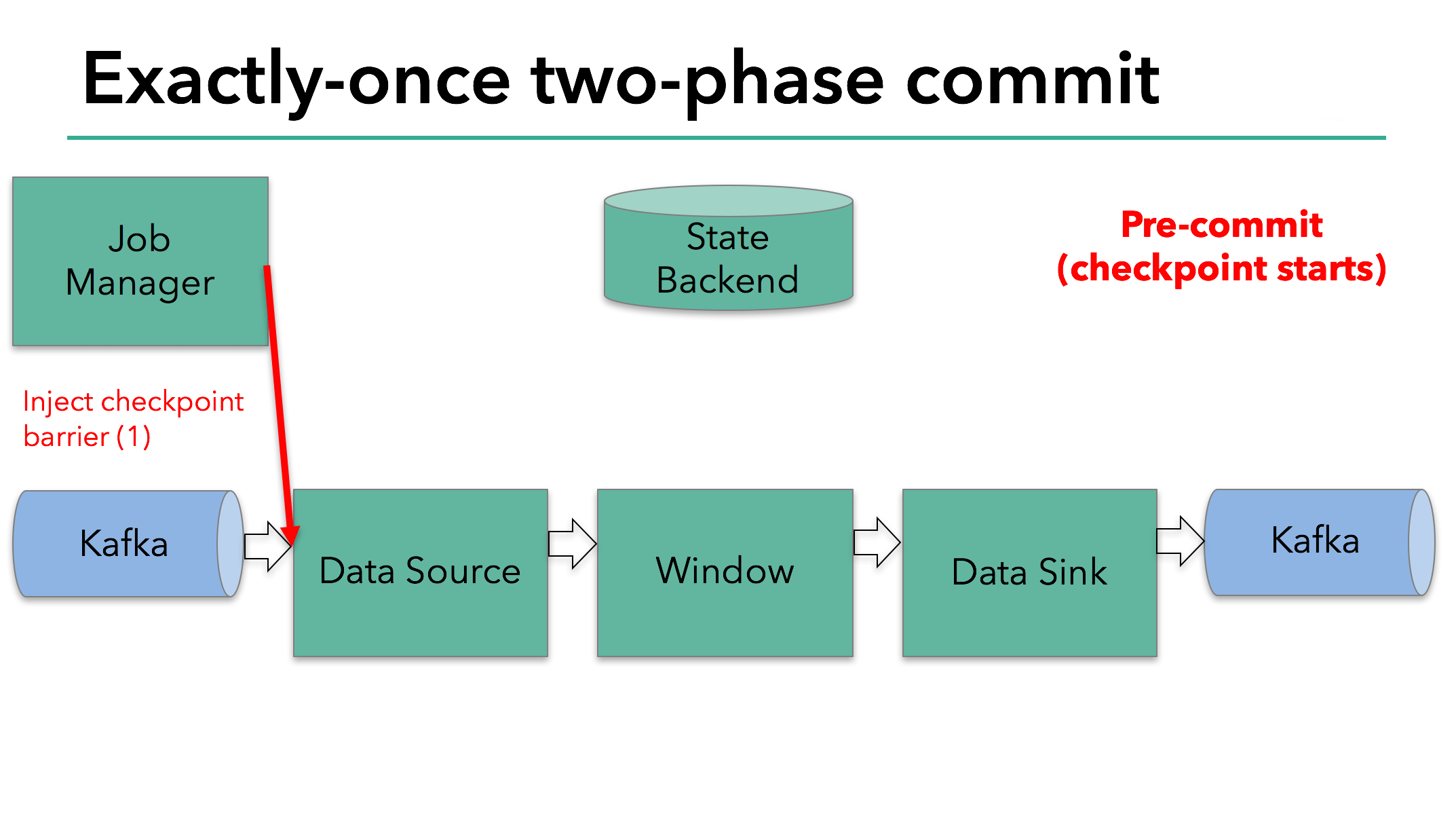 Exactly-once two-phase commit

Job Manager

State Backend

Pre-commit (checkpoint starts)

Inject checkpoint barrier (1)

Kafka

Data Source

Window

Data Sink

Kafka